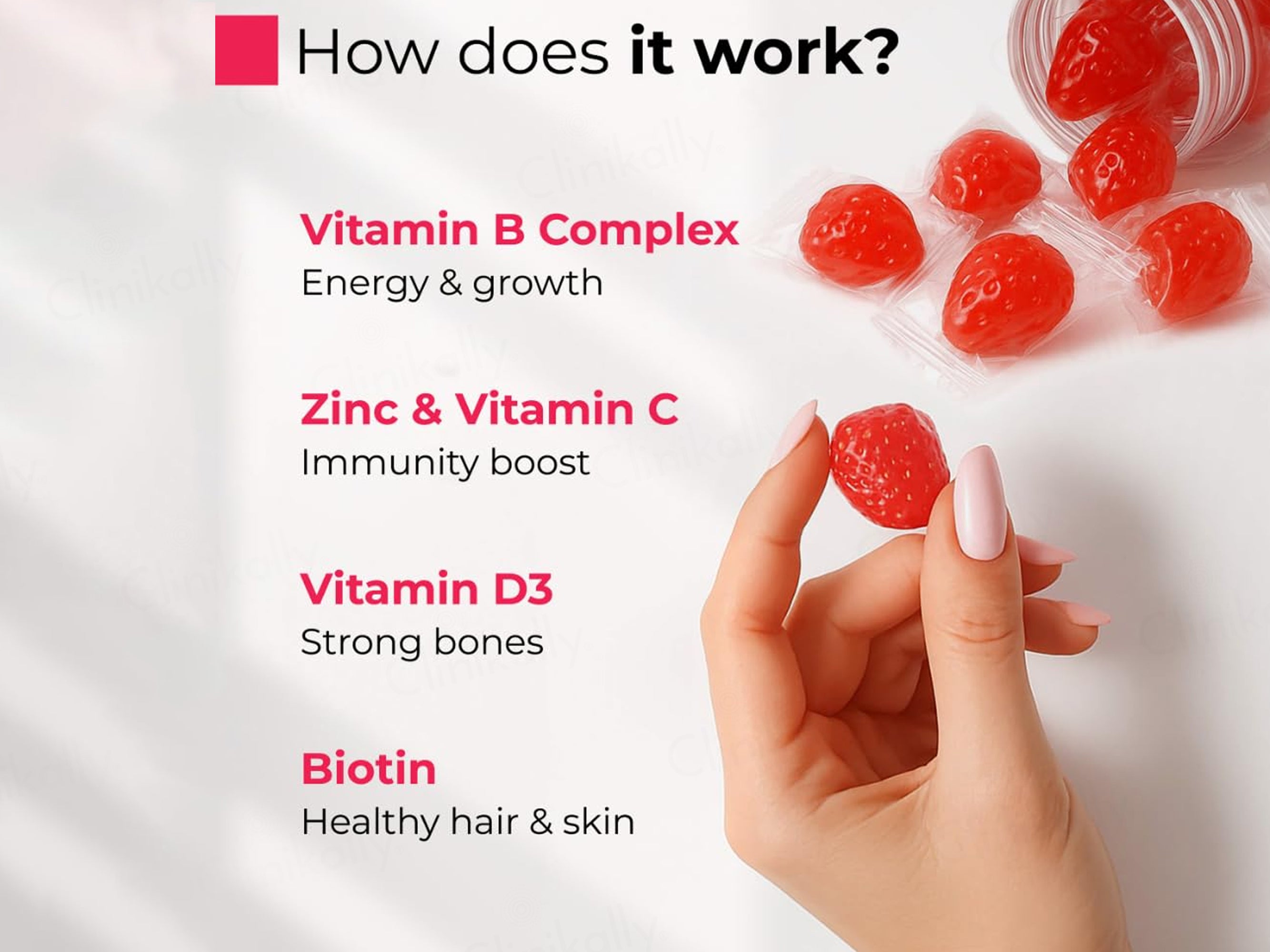 How does it work?

Vitamin B Complex
Energy & growth

Zinc & Vitamin C
Immunity boost

Vitamin D3
Strong bones

Biotin
Healthy hair & skin

Clinikally